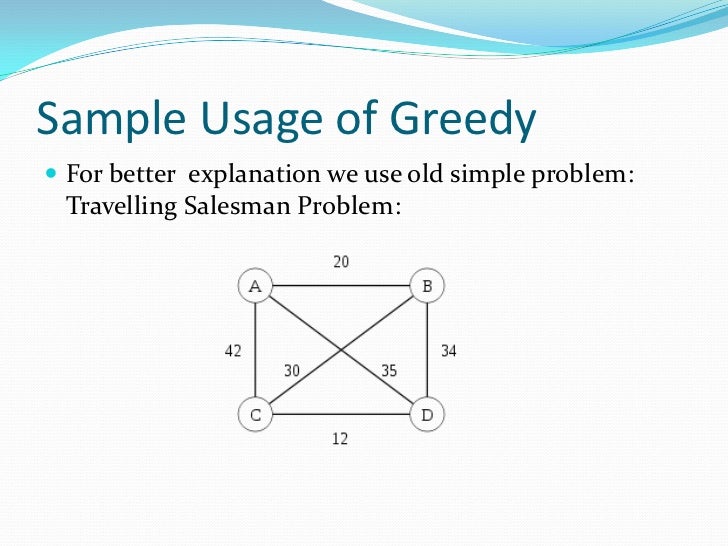 Sample Usage of Greedy

For better explanation we use old simple problem: Travelling Salesman Problem:

20
A
B
42
30
35
34
C
D
12